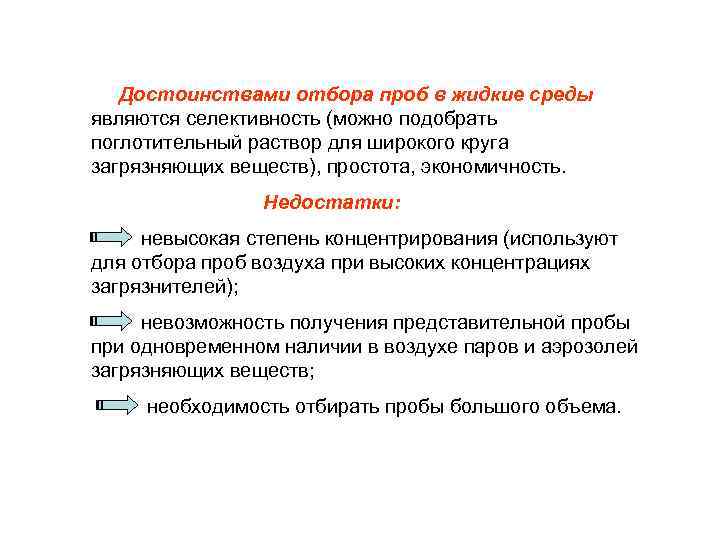 Достоинствами отбора проб в жидкие среды являются селективность (можно подобрать поглотительный раствор для широкого круга загрязняющих веществ), простота, экономичность.

Недостатки:

невысокая степень концентрирования (используют для отбора проб воздуха при высоких концентрациях загрязнителей);

невозможность получения представительной пробы при одновременном наличии в воздухе паров и аэрозолей загрязняющих веществ;

необходимость отбирать пробы большого объема.